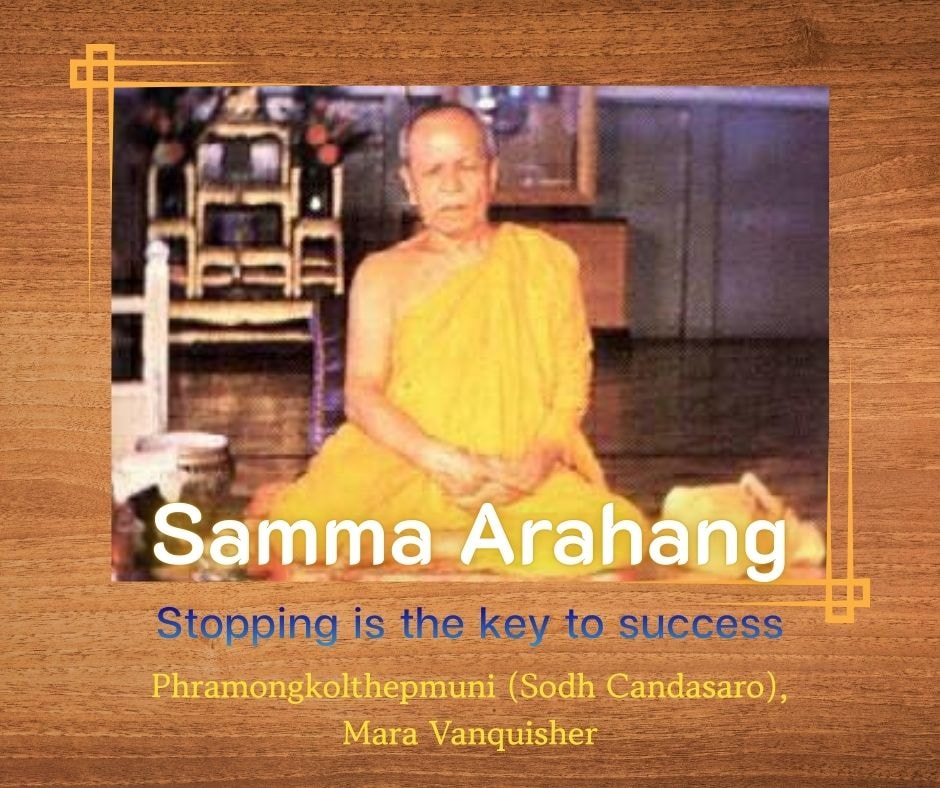 Samma Arahang

Stopping is the key to success

Phramongkolthepmuni (Sodh Candasaro), Mara Vanquisher